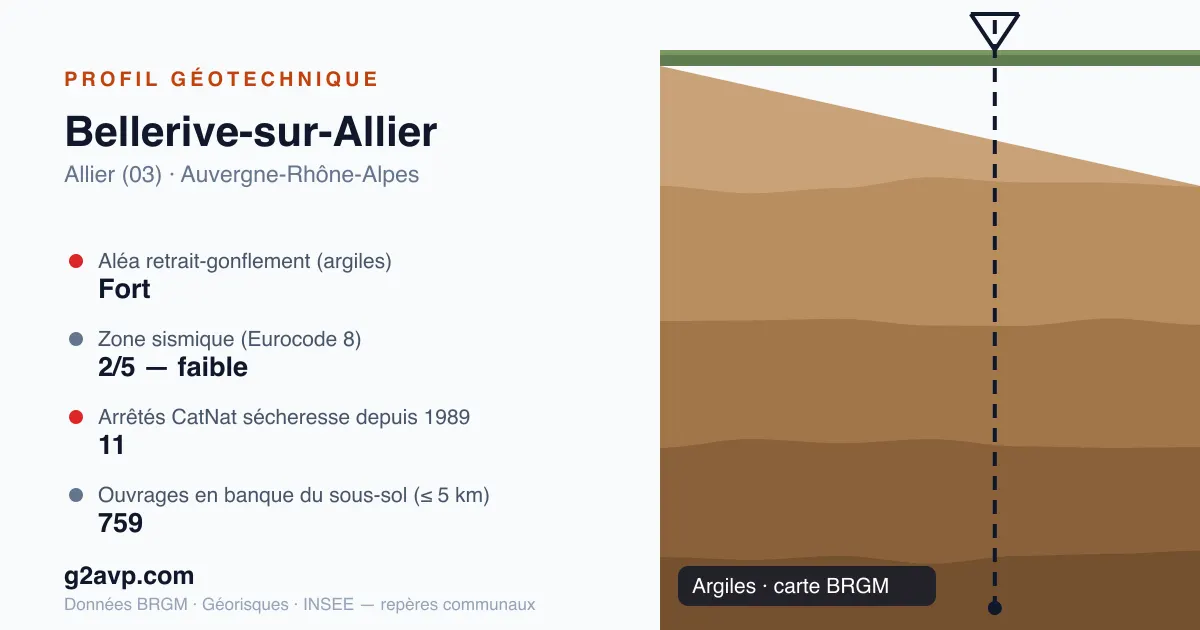 PROFIL GÉOTECHNIQUE

Bellerive-sur-Allier

Allier (03) · Auvergne-Rhône-Alpes

Aléa retrait-gonflement (argiles)
Fort

Zone sismique (Eurocode 8)
2/5 — faible

Arrêtés CatNat sécheresse depuis 1989
11

Ouvrages en banque du sous-sol (≤ 5 km)
759

g2avp.com

Données BRGM · Géorisques · INSEE — repères communaux

Argiles · carte BRGM